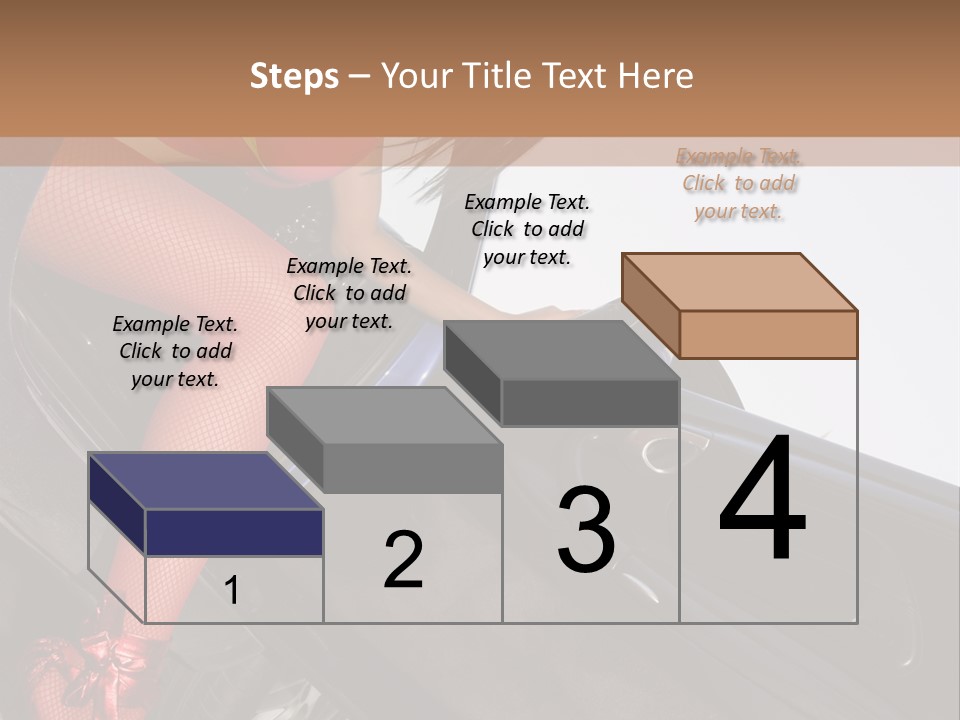 Steps – Your Title Text Here

Example Text. Click to add your text.

Example Text. Click to add your text.

Example Text. Click to add your text.

Example Text. Click to add your text.

1

2

3

4